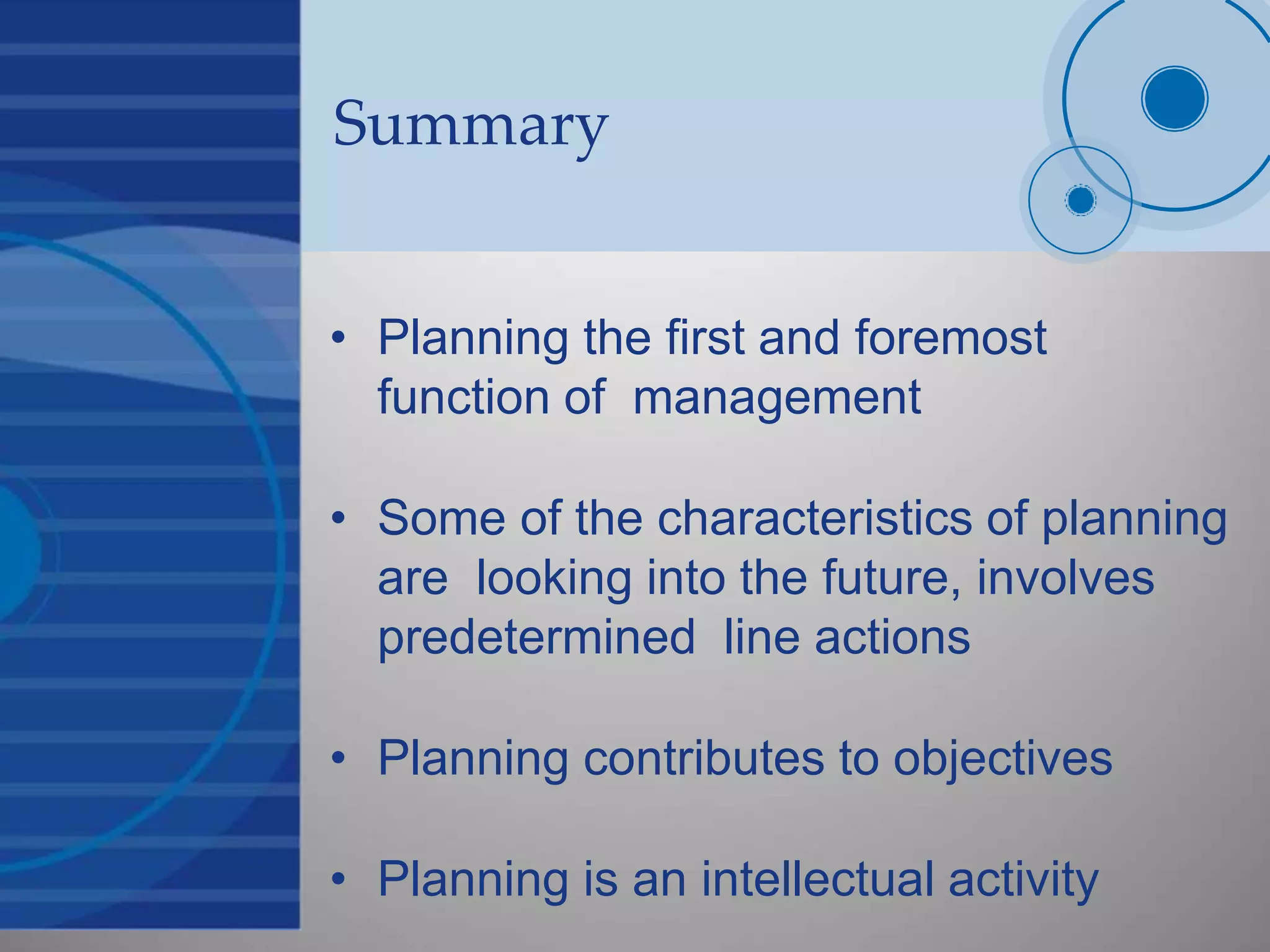 Summary

• Planning the first and foremost function of management

• Some of the characteristics of planning are looking into the future, involves predetermined line actions

• Planning contributes to objectives

• Planning is an intellectual activity